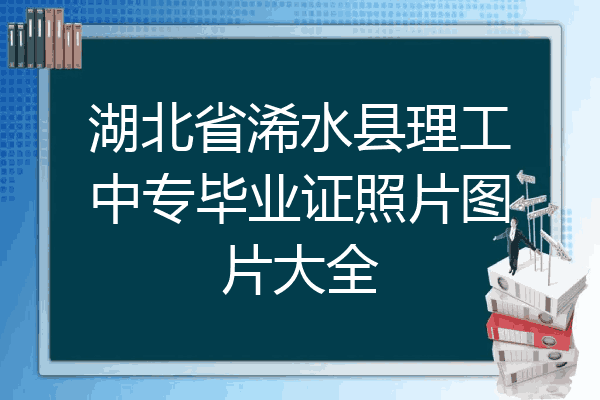 湖北省浠水县理工中专毕业证照片图片大全